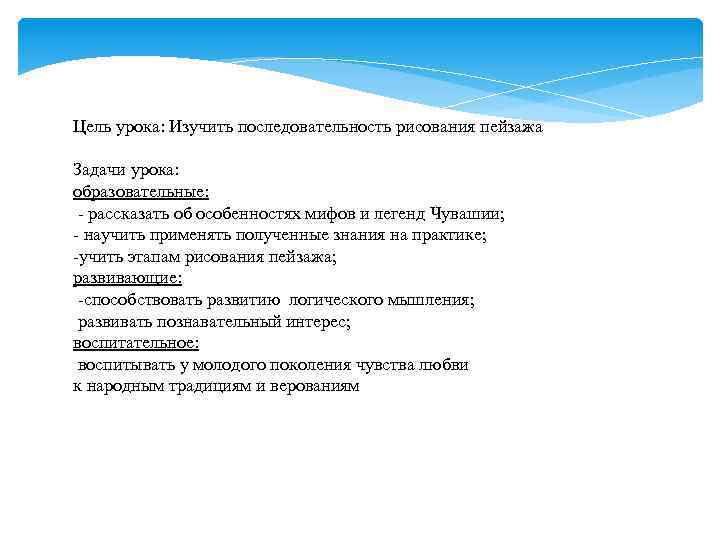 Цель урока: Изучить последовательность рисования пейзажа

Задачи урока:
образовательные:
- рассказать об особенностях мифов и легенд Чувашии;
- научить применять полученные знания на практике;
-учить этапам рисования пейзажа;
развивающие:
-способствовать развитию логического мышления;
развивать познавательный интерес;
воспитательное:
воспитывать у молодого поколения чувства любви к народным традициям и верованиям